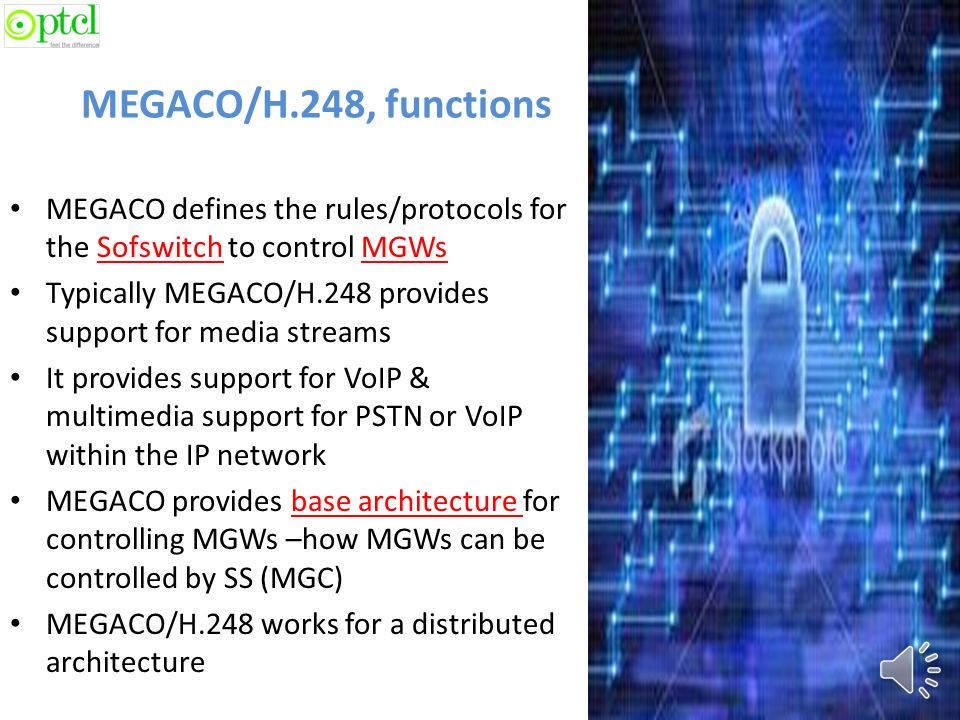 ptcl
feel the difference

MEGACO/H.248, functions

• MEGACO defines the rules/protocols for the Sofswitch to control MGWs
• Typically MEGACO/H.248 provides support for media streams
• It provides support for VoIP & multimedia support for PSTN or VoIP within the IP network
• MEGACO provides base architecture for controlling MGWs –how MGWs can be controlled by SS (MGC)
• MEGACO/H.248 works for a distributed architecture

iStockphoto